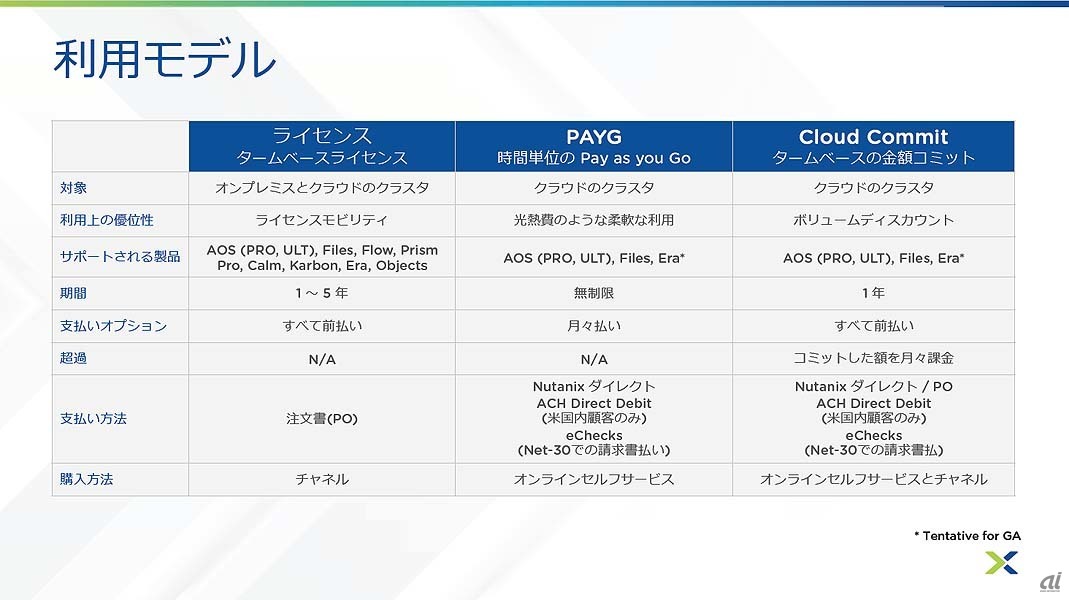 利用モデル

| | ライセンス タームベースライセンス | PAYG 時間単位の Pay as you Go | Cloud Commit タームベースの金額コミット |
|---|---|---|---|
| 対象 | オンプレミスとクラウドのクラスタ | クラウドのクラスタ | クラウドのクラスタ |
| 利用上の優位性 | ライセンスモビリティ | 光熱費のような柔軟な利用 | ボリュームディスカウント |
| サポートされる製品 | AOS (PRO, ULT), Files, Flow, Prism Pro, Calm, Karbon, Era, Objects | AOS (PRO, ULT), Files, Era* | AOS (PRO, ULT), Files, Era* |
| 期間 | 1 ～ 5 年 | 無制限 | 1 年 |
| 支払いオプション | すべて前払い | 月々払い | すべて前払い |
| 超過 | N/A | N/A | コミットした額を月々課金 |
| 支払い方法 | 注文書(PO) | Nutanix ダイレクト ACH Direct Debit (米国内顧客のみ) eChecks (Net-30での請求書払い) | Nutanix ダイレクト / PO ACH Direct Debit (米国内顧客のみ) eChecks (Net-30での請求書払) |
| 購入方法 | チャネル | オンラインセルフサービス | オンラインセルフサービスとチャネル |

* Tentative for GA

ai